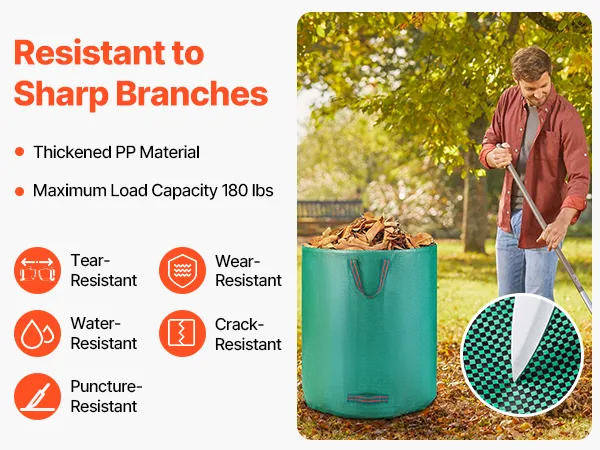 Resistant to Sharp Branches

Thickened PP Material

Maximum Load Capacity 180 lbs

Tear-Resistant

Wear-Resistant

Water-Resistant

Crack-Resistant

Puncture-Resistant